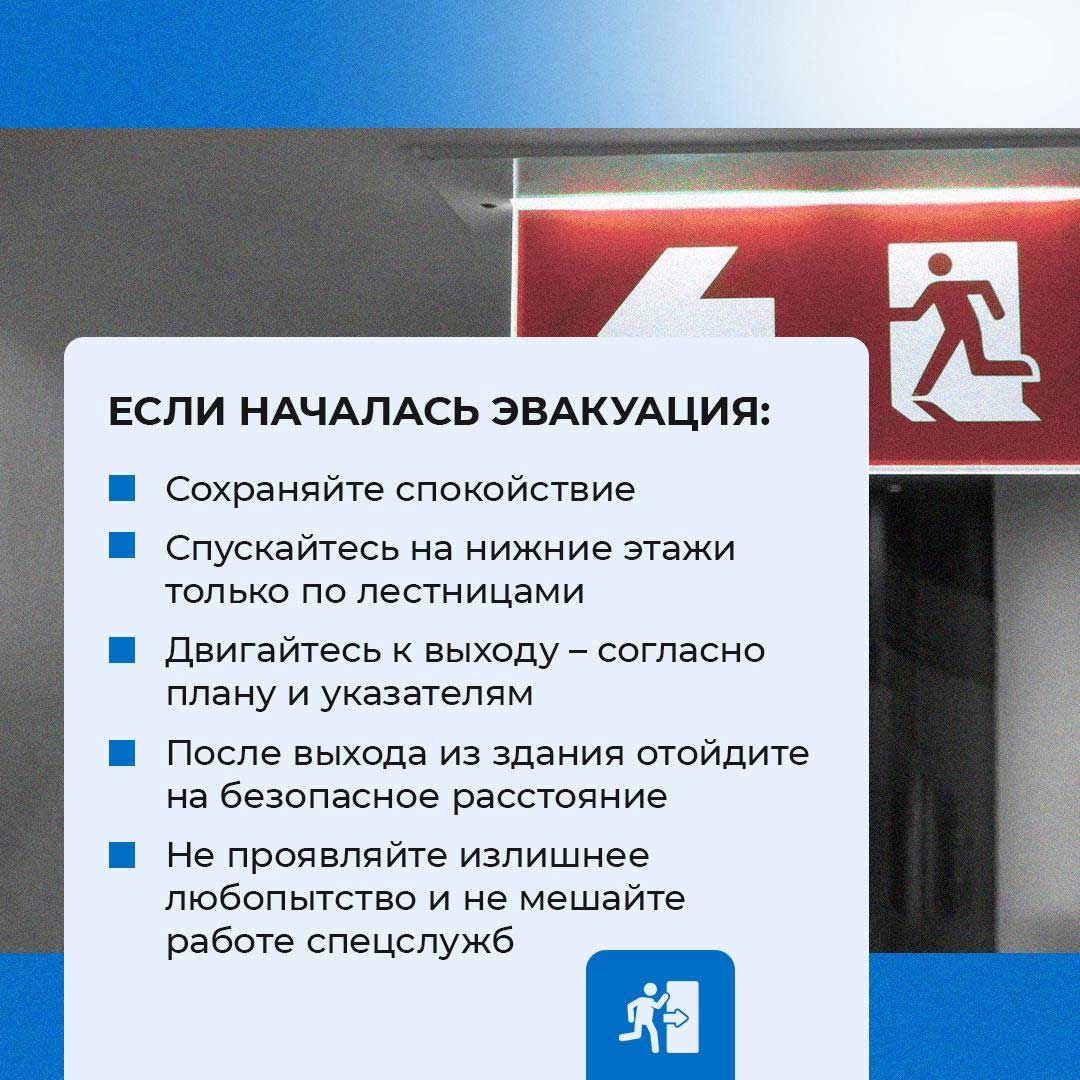 ЕСЛИ НАЧАЛАСЬ ЭВАКУАЦИЯ:

Сохраняйте спокойствие

Спускайтесь на нижние этажи только по лестницами

Двигайтесь к выходу – согласно плану и указателям

После выхода из здания отойдите на безопасное расстояние

Не проявляйте излишнее любопытство и не мешайте работе спецслужб